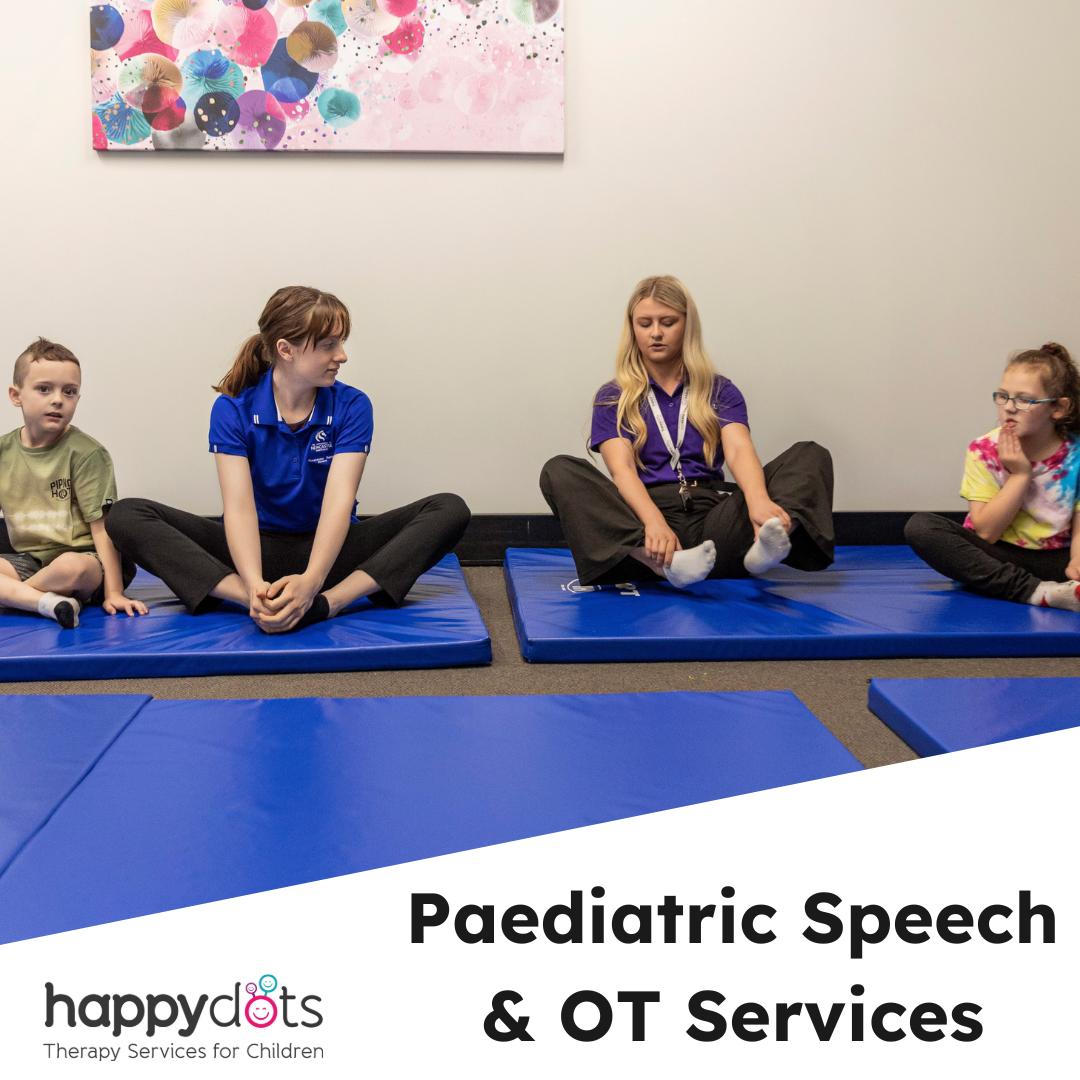 Paediatric Speech & OT Services

happydots
Therapy Services for Children